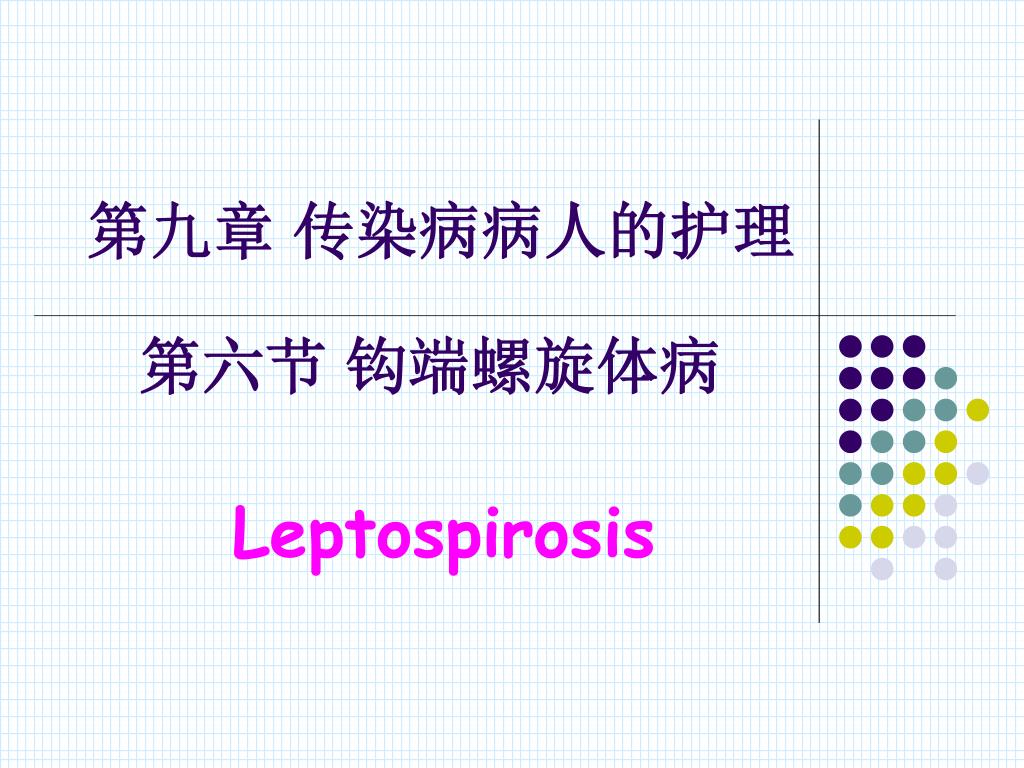 第九章 传染病病人的护理

第六节 钩端螺旋体病

Leptospirosis